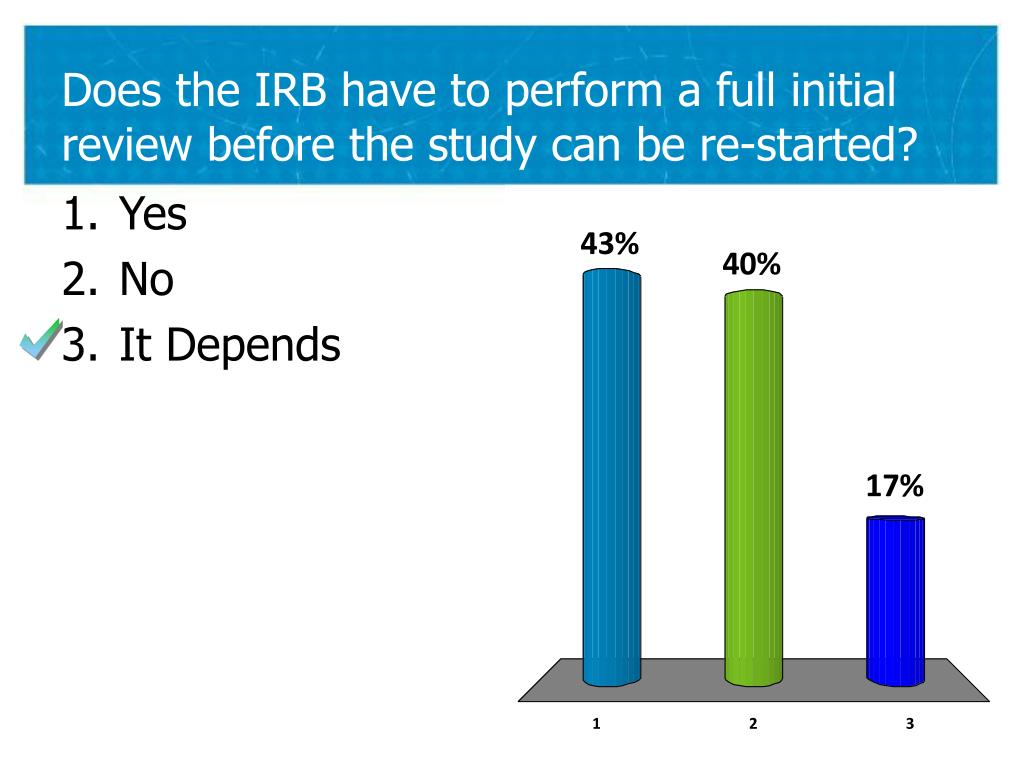 Does the IRB have to perform a full initial review before the study can be re-started?

1. Yes
2. No
3. It Depends

43%
40%
17%
1
2
3